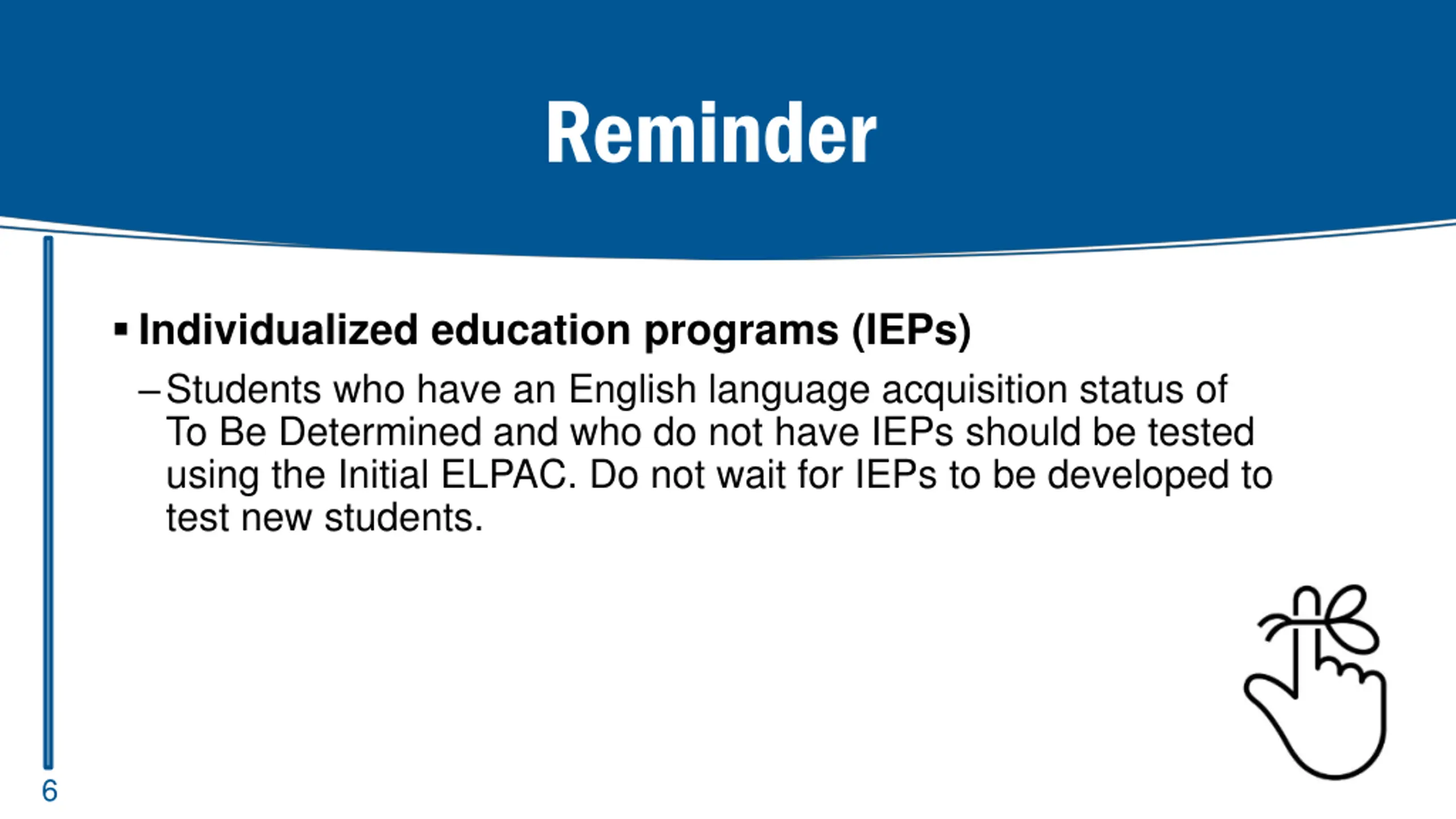 Reminder

▪ Individualized education programs (IEPs)

– Students who have an English language acquisition status of To Be Determined and who do not have IEPs should be tested using the Initial ELPAC. Do not wait for IEPs to be developed to test new students.

6